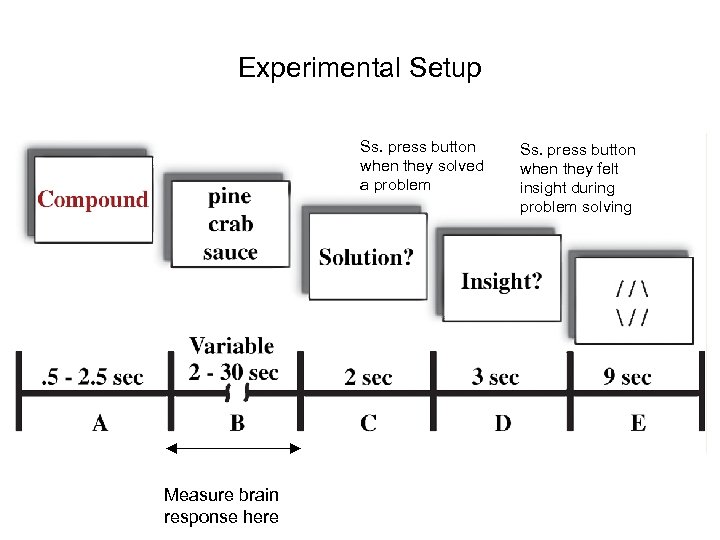 Experimental Setup

Ss. press button when they solved a problem

Ss. press button when they felt insight during problem solving

Compound

pine
crab
sauce

Solution?

Insight?

/ / \
\ / /

.5 - 2.5 sec

Variable
2 - 30 sec

2 sec

3 sec

9 sec

A

B

C

D

E

Measure brain response here